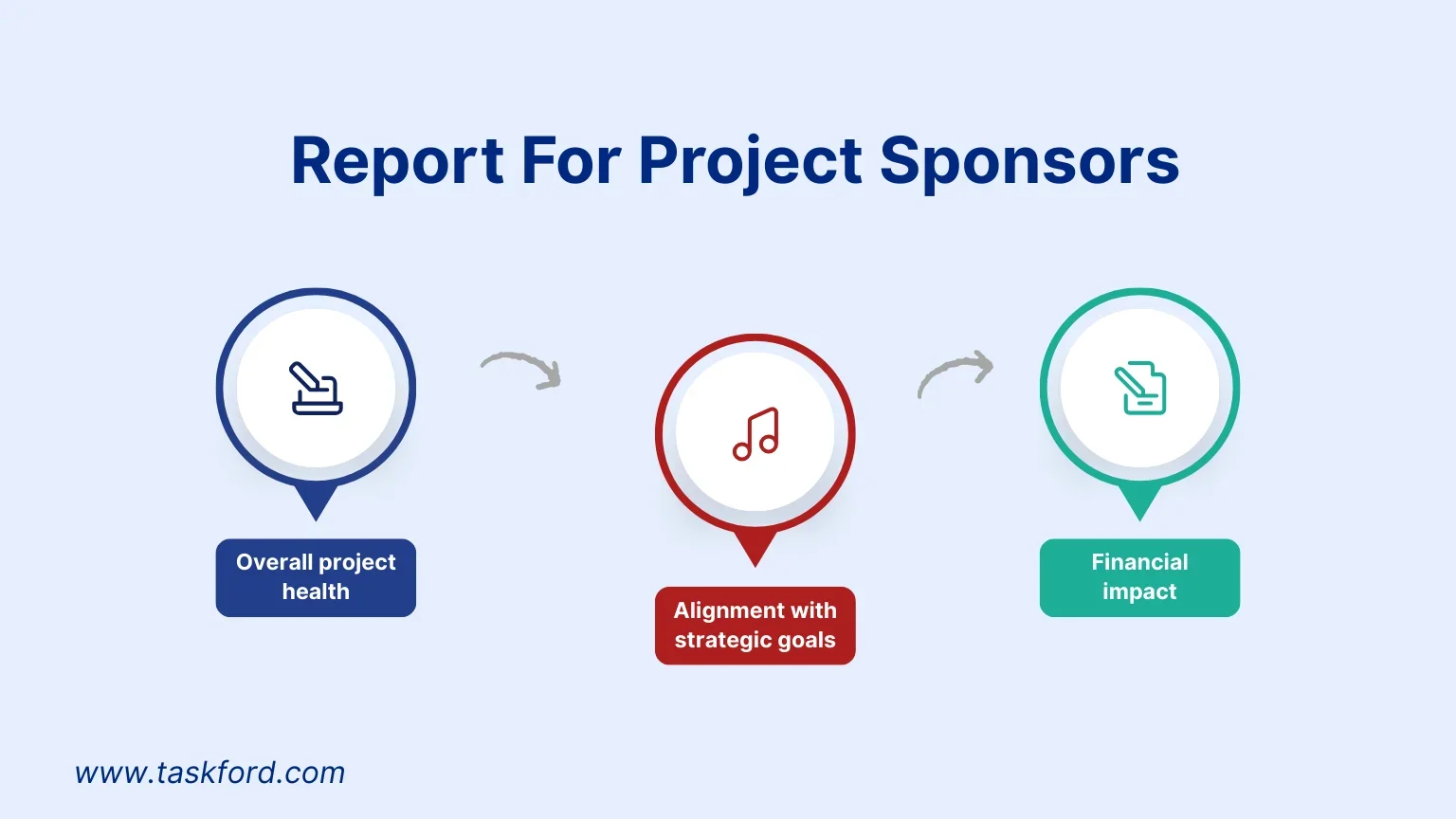 Report For Project Sponsors

Overall project health

Alignment with strategic goals

Financial impact

www.taskford.com